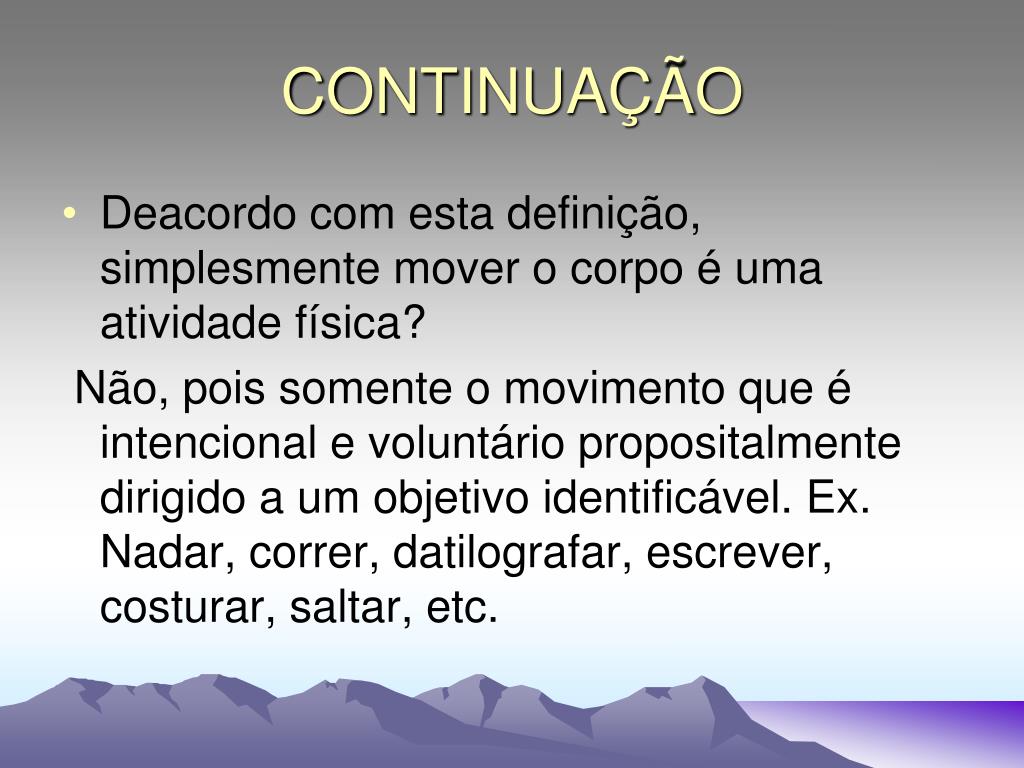 CONTINUAÇÃO

• Deacordo com esta definição, simplesmente mover o corpo é uma atividade física?

Não, pois somente o movimento que é intencional e voluntário propositalmente dirigido a um objetivo identificável. Ex. Nadar, correr, datilografar, escrever, costurar, saltar, etc.